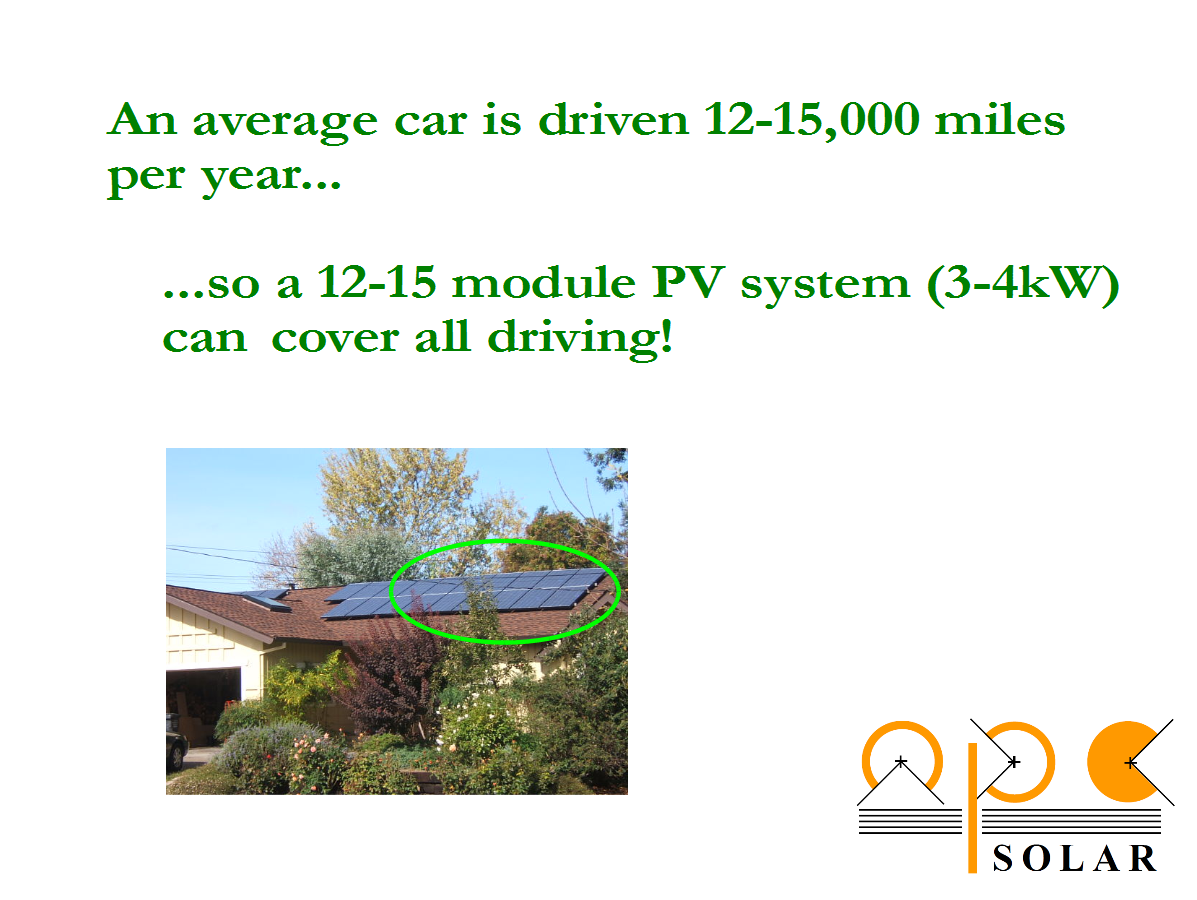 An average car is driven 12-15,000 miles per year...

...so a 12-15 module PV system (3-4kW) can cover all driving!

SOLAR